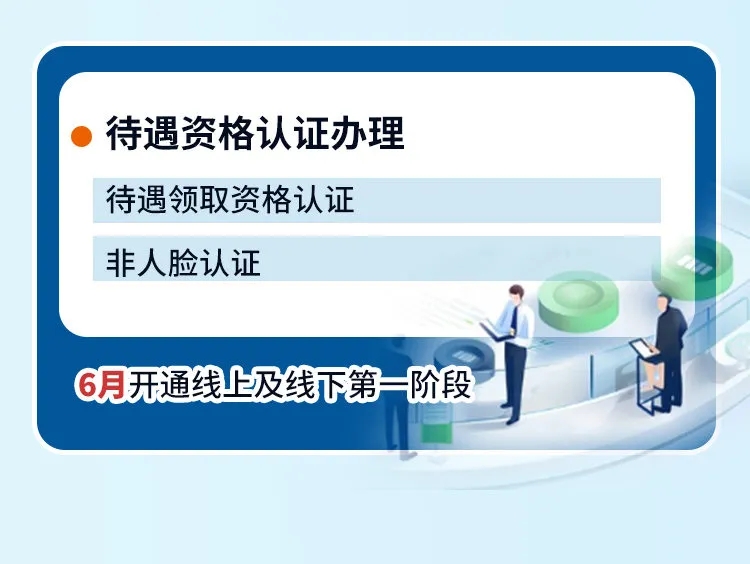 待遇资格认证办理

待遇领取资格认证

非人脸认证

6月开通线上及线下第一阶段